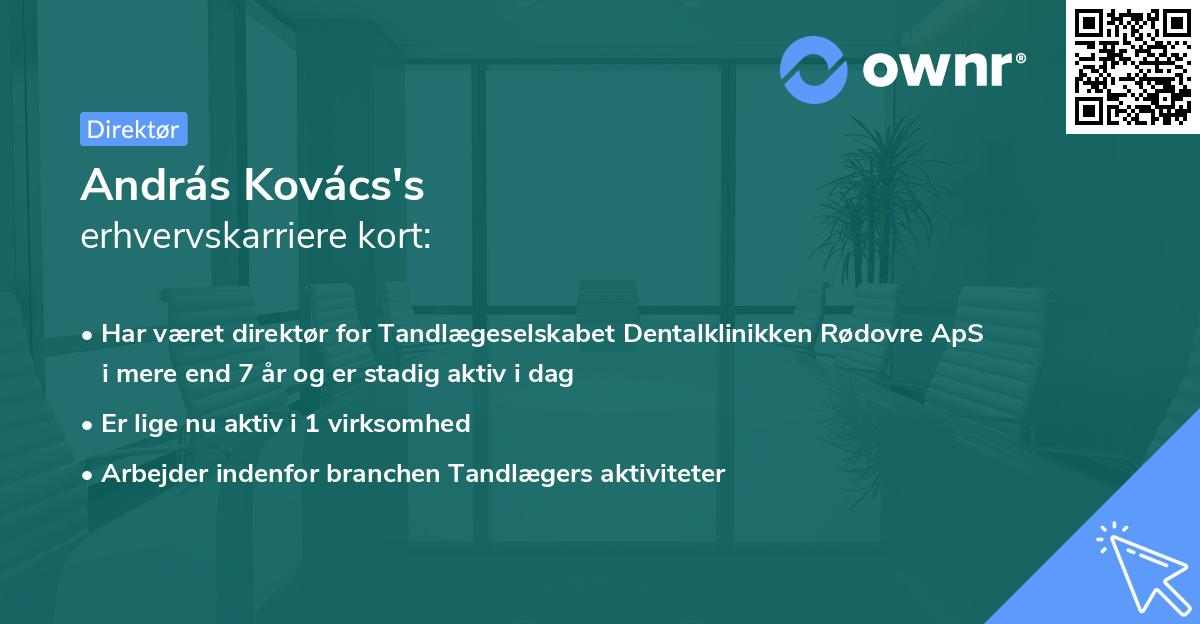 ownr®

Direktør

András Kovács's
erhvervskarriere kort:

• Har været direktør for Tandlægeselskabet Dentalklinikken Rødovre ApS i mere end 7 år og er stadig aktiv i dag

• Er lige nu aktiv i 1 virksomhed

• Arbejder indenfor branchen Tandlægers aktiviteter